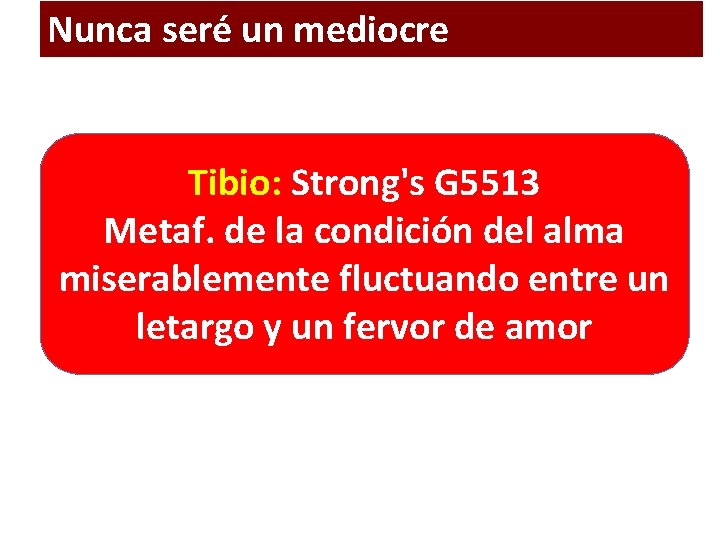 Nunca seré un mediocre

Tibio: Strong's G5513
Metaf. de la condición del alma miserablemente fluctuando entre un letargo y un fervor de amor